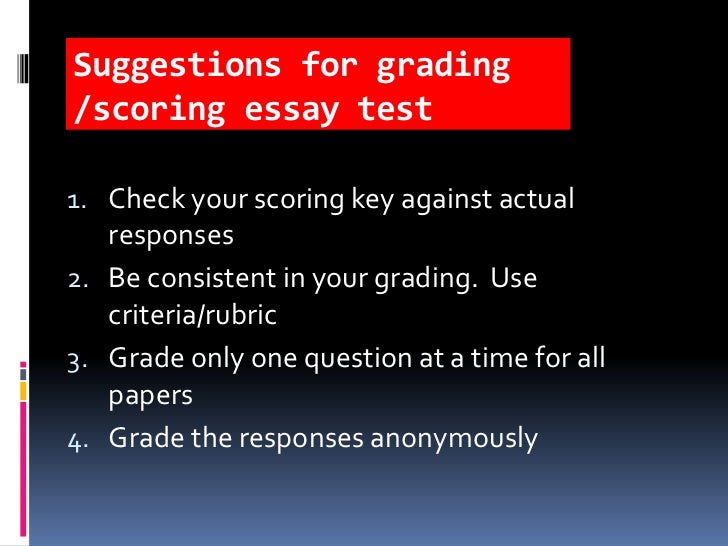 Suggestions for grading /scoring essay test

1. Check your scoring key against actual responses
2. Be consistent in your grading. Use criteria/rubric
3. Grade only one question at a time for all papers
4. Grade the responses anonymously